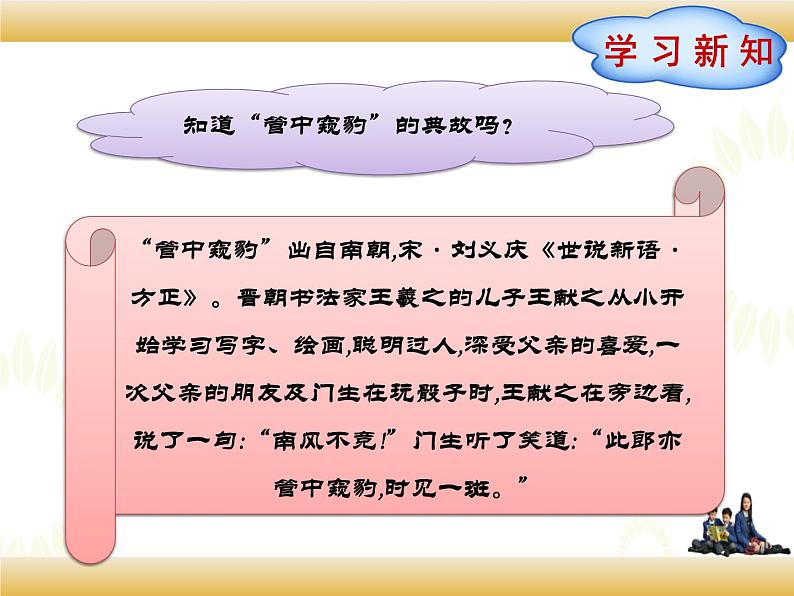 学习新知

知道“管中窥豹”的典故吗？

“管中窥豹”出自南朝,宋·刘义庆《世说新语·方正》。晋朝书法家王羲之的儿子王献之从小开始学习写字、绘画,聪明过人,深受父亲的喜爱,一次父亲的朋友及门生在玩骰子时,王献之在旁边看,说了一句:“南风不竞!”门生听了笑道:“此郎亦管中窥豹,时见一斑。”